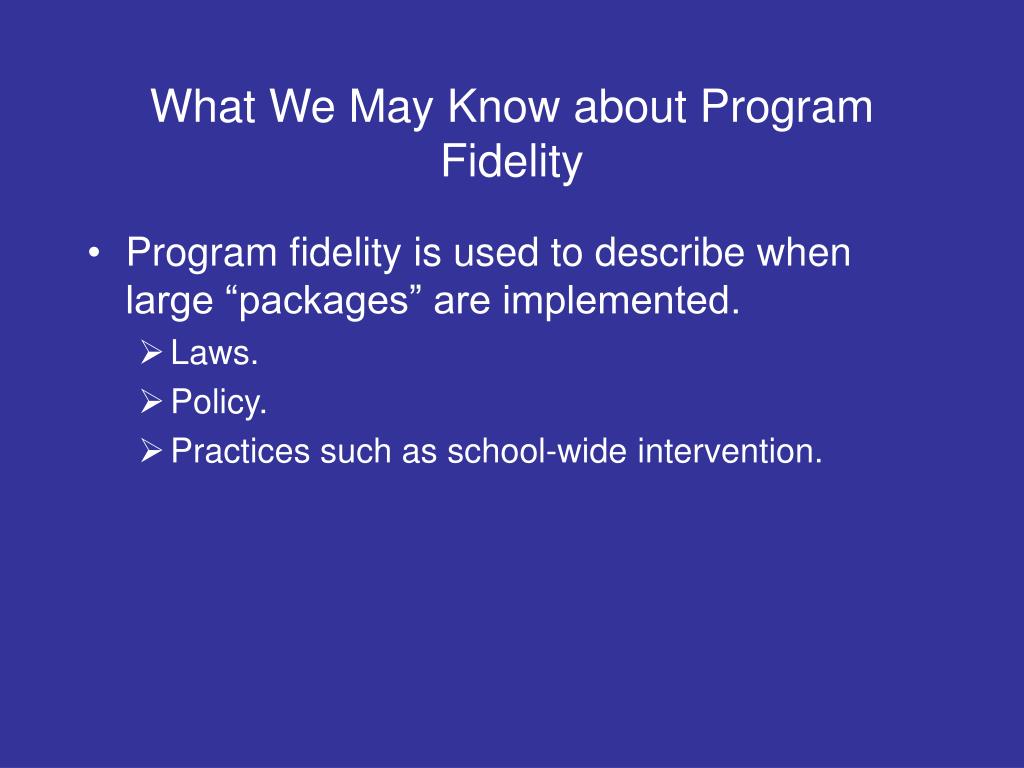 What We May Know about Program Fidelity

• Program fidelity is used to describe when large “packages” are implemented.
  ➢ Laws.
  ➢ Policy.
  ➢ Practices such as school-wide intervention.